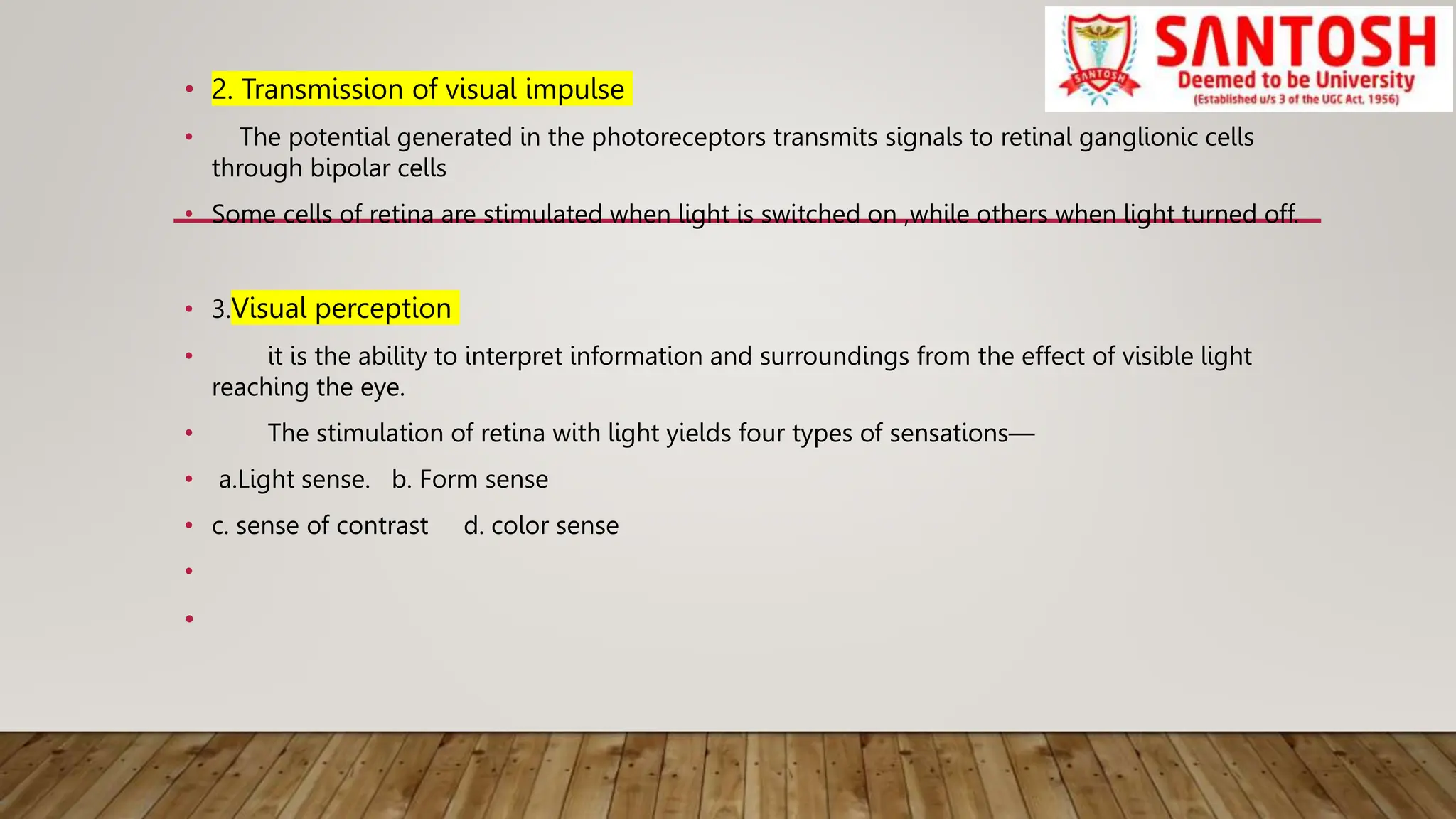 SANTOSH
SANTOSH
Deemed to be University
(Established u/s 3 of the UGC Act, 1956)

• 2. Transmission of visual impulse

• The potential generated in the photoreceptors transmits signals to retinal ganglionic cells through bipolar cells

• Some cells of retina are stimulated when light is switched on ,while others when light turned off.

• 3.Visual perception

• it is the ability to interpret information and surroundings from the effect of visible light reaching the eye.

• The stimulation of retina with light yields four types of sensations—

• a.Light sense. b. Form sense

• c. sense of contrast d. color sense

•

•